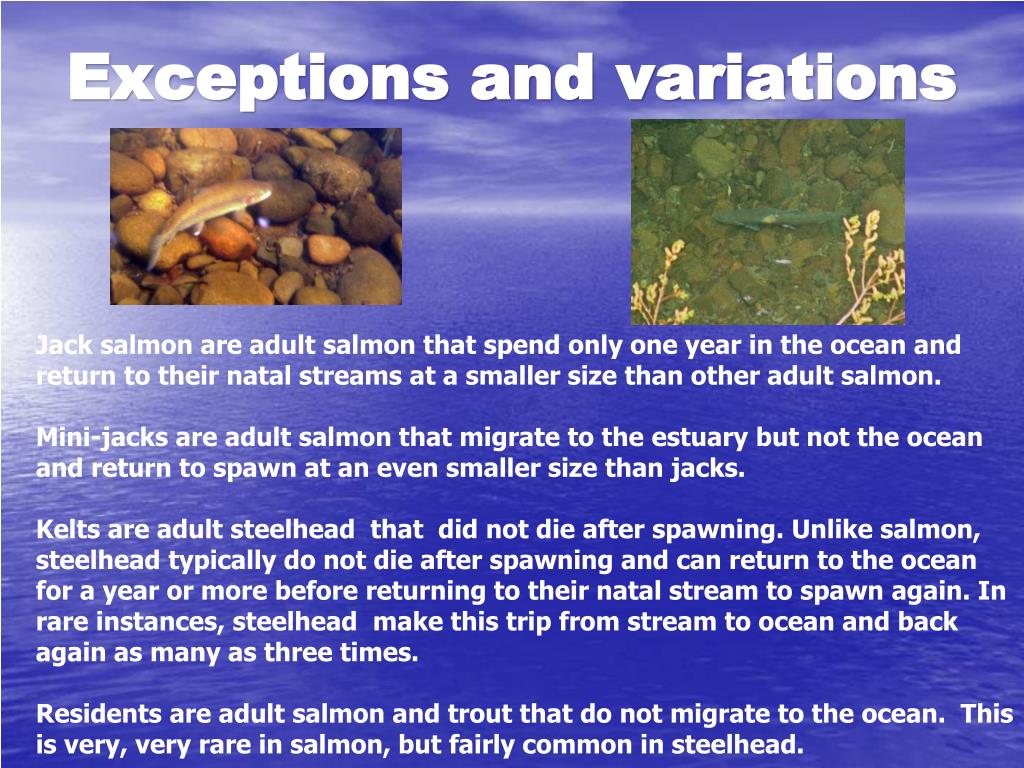 Exceptions and variations

Jack salmon are adult salmon that spend only one year in the ocean and return to their natal streams at a smaller size than other adult salmon.

Mini-jacks are adult salmon that migrate to the estuary but not the ocean and return to spawn at an even smaller size than jacks.

Kelts are adult steelhead that did not die after spawning. Unlike salmon, steelhead typically do not die after spawning and can return to the ocean for a year or more before returning to their natal stream to spawn again. In rare instances, steelhead make this trip from stream to ocean and back again as many as three times.

Residents are adult salmon and trout that do not migrate to the ocean. This is very, very rare in salmon, but fairly common in steelhead.